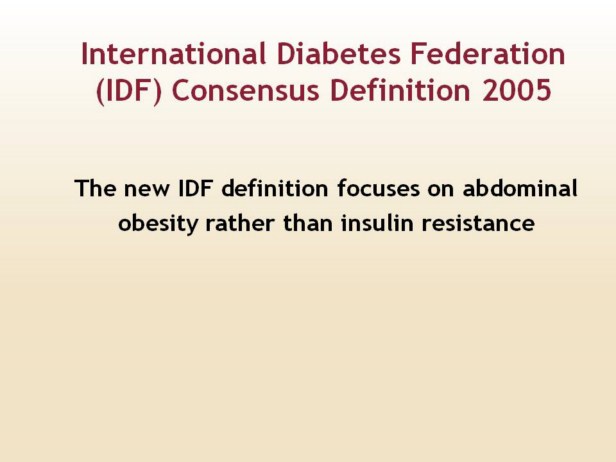 International Diabetes Federation (IDF) Consensus Definition 2005

The new IDF definition focuses on abdominal obesity rather than insulin resistance